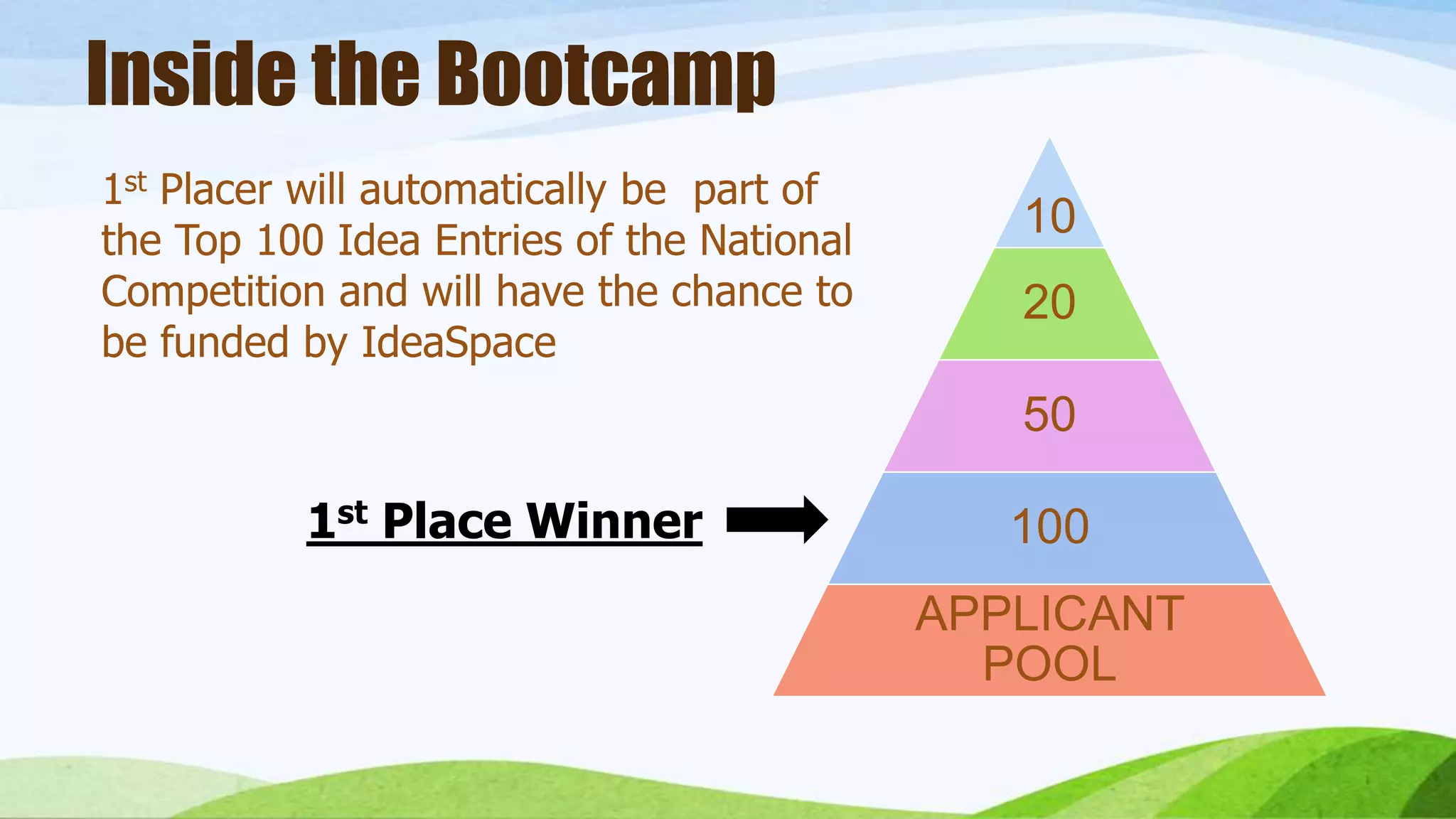 Inside the Bootcamp

1st Placer will automatically be part of the Top 100 Idea Entries of the National Competition and will have the chance to be funded by IdeaSpace

1st Place Winner

10

20

50

100

APPLICANT POOL